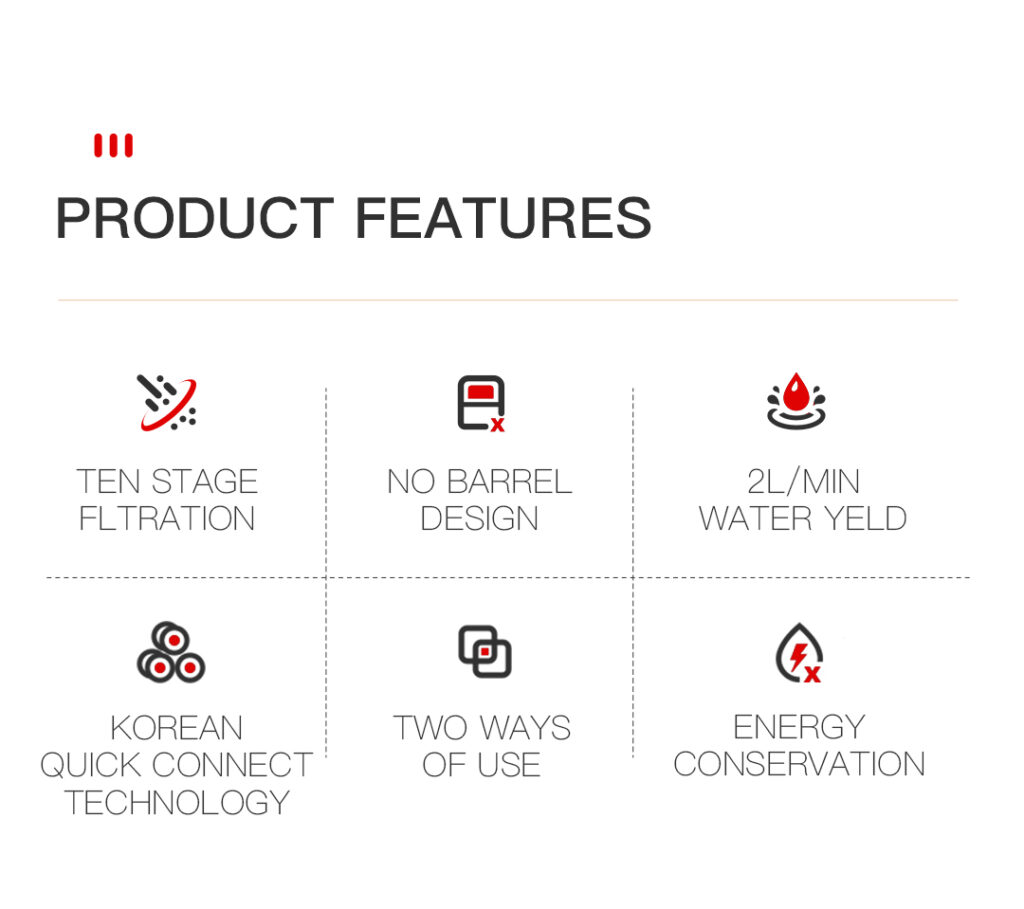 PRODUCT FEATURES

TEN STAGE FLTRATION

NO BARREL DESIGN

2L/MIN WATER YELD

KOREAN QUICK CONNECT TECHNOLOGY

TWO WAYS OF USE

ENERGY CONSERVATION